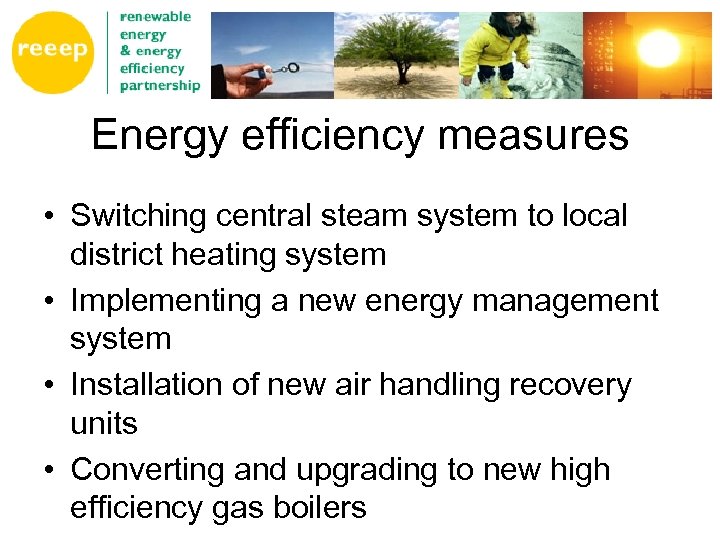 reeep

renewable energy & energy efficiency partnership

Energy efficiency measures

• Switching central steam system to local district heating system
• Implementing a new energy management system
• Installation of new air handling recovery units
• Converting and upgrading to new high efficiency gas boilers